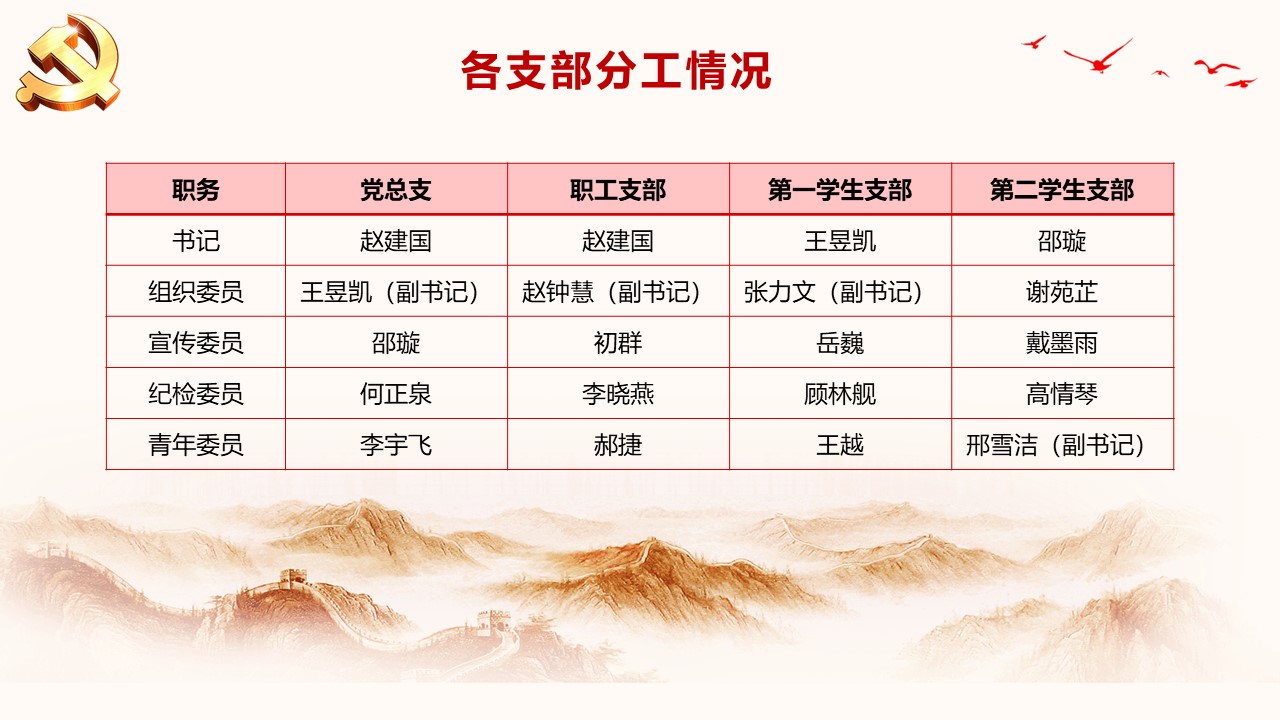 各支部分工情况

| 职务 | 党总支 | 职工支部 | 第一学生支部 | 第二学生支部 |
|---|---|---|---|---|
| 书记 | 赵建国 | 赵建国 | 王昱凯 | 邵璇 |
| 组织委员 | 王昱凯（副书记） | 赵钟慧（副书记） | 张力文（副书记） | 谢苑芷 |
| 宣传委员 | 邵璇 | 初群 | 岳巍 | 戴墨雨 |
| 纪检委员 | 何正泉 | 李晓燕 | 顾林舰 | 高情琴 |
| 青年委员 | 李宇飞 | 郝捷 | 王越 | 邢雪洁（副书记） |